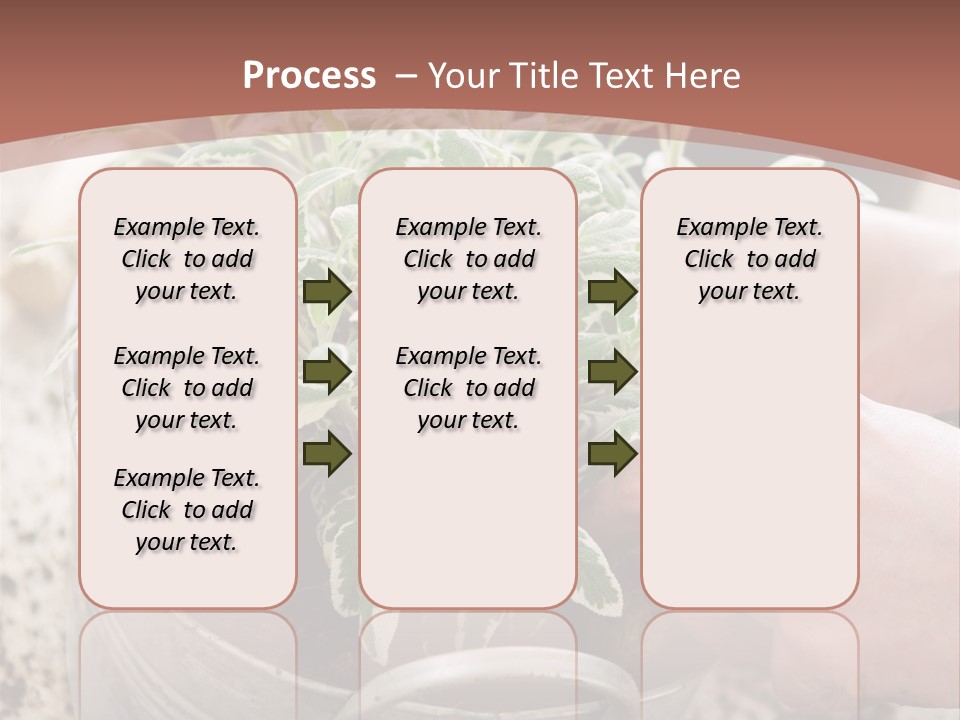 Process – Your Title Text Here

Example Text. Click to add your text.

Example Text. Click to add your text.

Example Text. Click to add your text.

Example Text. Click to add your text.

Example Text. Click to add your text.

Example Text. Click to add your text.